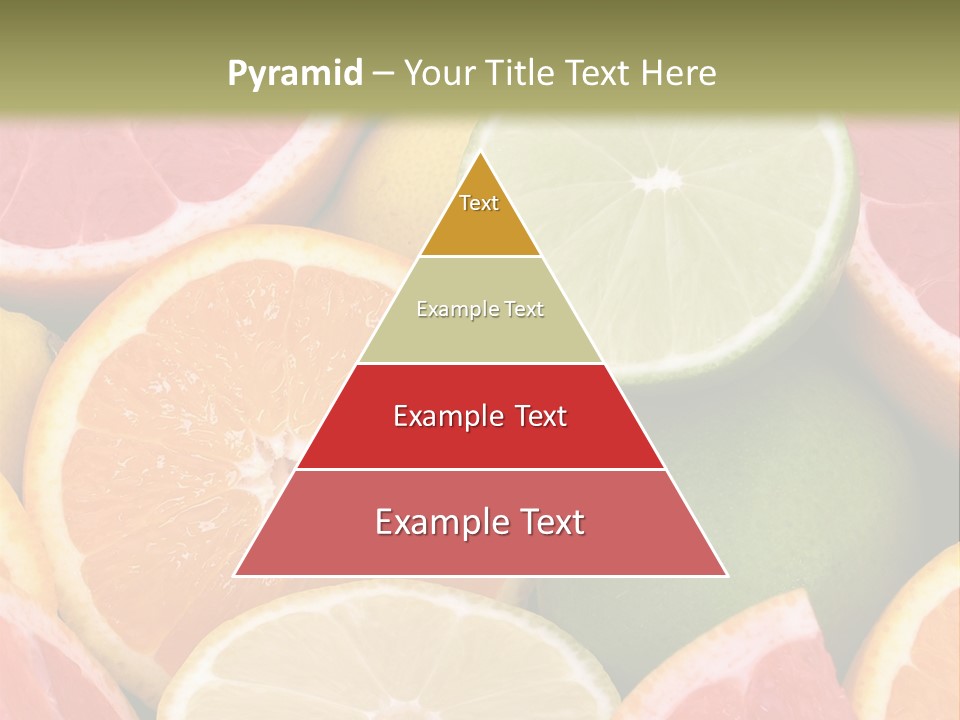 Pyramid – Your Title Text Here

Text

Example Text

Example Text

Example Text